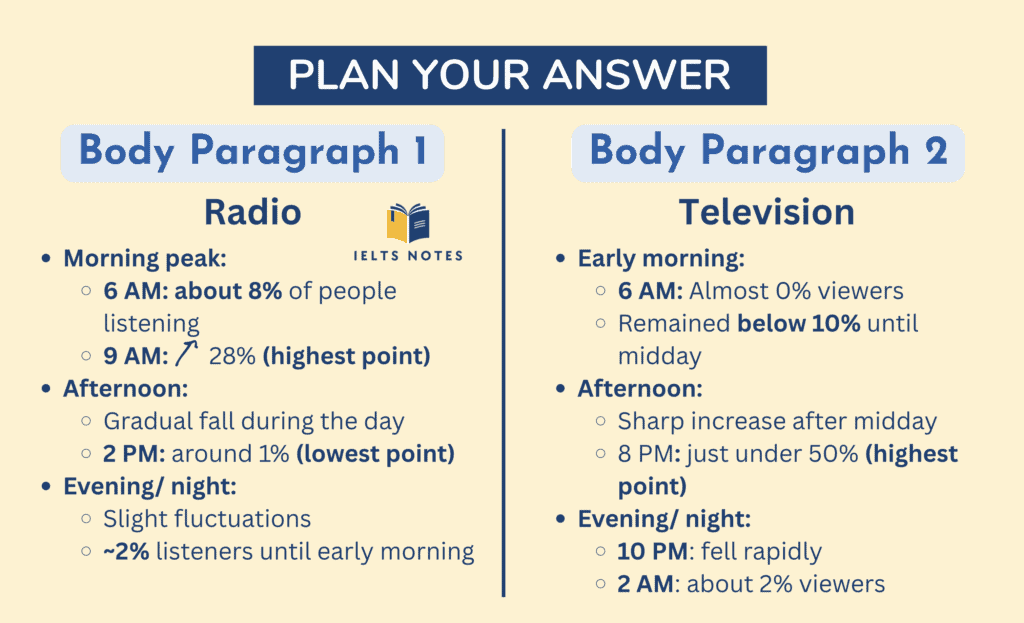 PLAN YOUR ANSWER

Body Paragraph 1

Radio

IELTS NOTES

- Morning peak:
  - 6 AM: about 8% of people listening
  - 9 AM: ↗ 28% (highest point)
- Afternoon:
  - Gradual fall during the day
  - 2 PM: around 1% (lowest point)
- Evening/ night:
  - Slight fluctuations
  - ~2% listeners until early morning

Body Paragraph 2

Television

- Early morning:
  - 6 AM: Almost 0% viewers
  - Remained below 10% until midday
- Afternoon:
  - Sharp increase after midday
  - 8 PM: just under 50% (highest point)
- Evening/ night:
  - 10 PM: fell rapidly
  - 2 AM: about 2% viewers